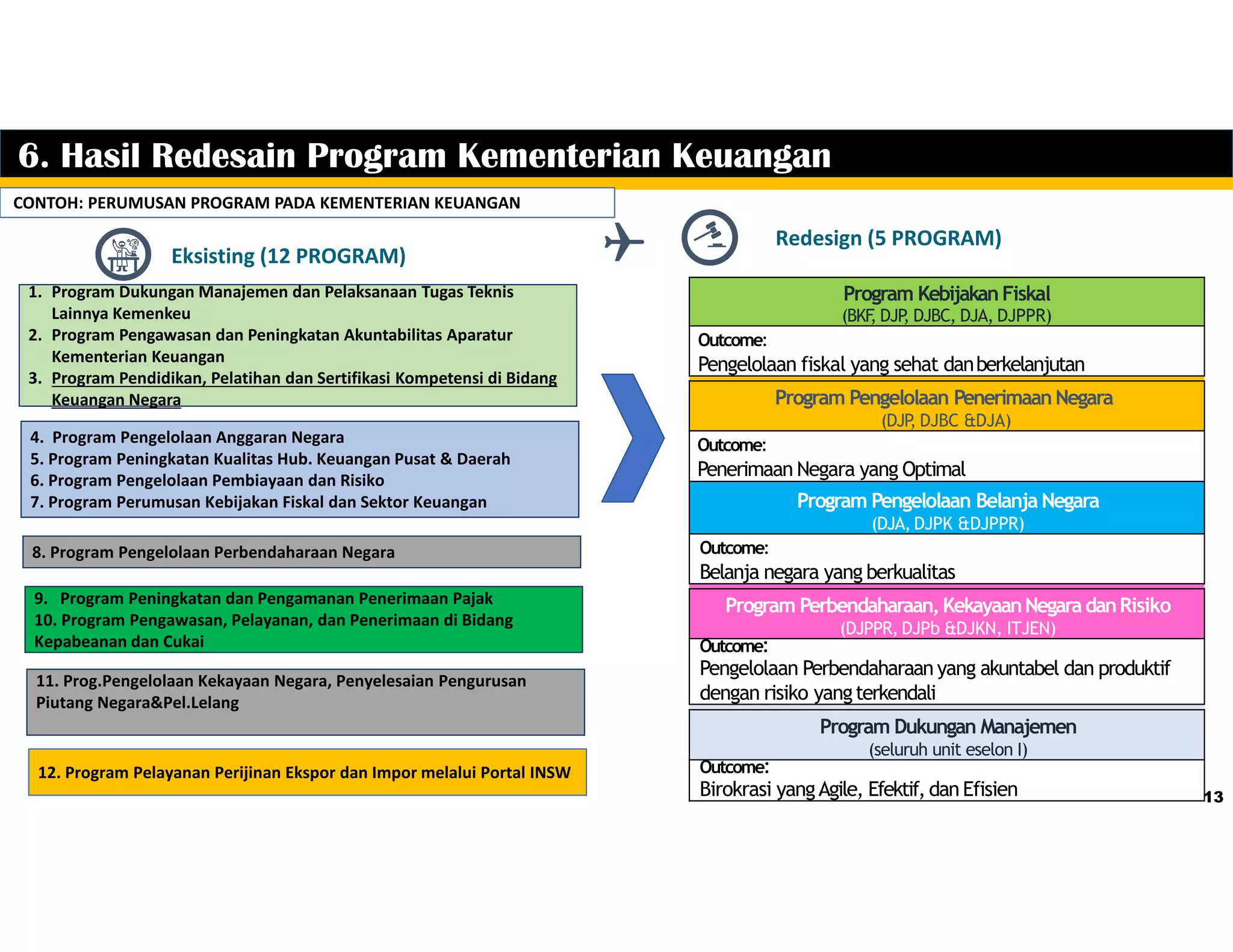 6. Hasil Redesain Program Kementerian Keuangan

CONTOH: PERUMUSAN PROGRAM PADA KEMENTERIAN KEUANGAN

Eksisting (12 PROGRAM)

1. Program Dukungan Manajemen dan Pelaksanaan Tugas Teknis Lainnya Kemenkeu
2. Program Pengawasan dan Peningkatan Akuntabilitas Aparatur Kementerian Keuangan
3. Program Pendidikan, Pelatihan dan Sertifikasi Kompetensi di Bidang Keuangan Negara

4. Program Pengelolaan Anggaran Negara
5. Program Peningkatan Kualitas Hub. Keuangan Pusat & Daerah
6. Program Pengelolaan Pembiayaan dan Risiko
7. Program Perumusan Kebijakan Fiskal dan Sektor Keuangan

8. Program Pengelolaan Perbendaharaan Negara

9. Program Peningkatan dan Pengamanan Penerimaan Pajak
10. Program Pengawasan, Pelayanan, dan Penerimaan di Bidang Kepabeanan dan Cukai

11. Prog.Pengelolaan Kekayaan Negara, Penyelesaian Pengurusan Piutang Negara&Pel.Lelang

12. Program Pelayanan Perijinan Ekspor dan Impor melalui Portal INSW

Redesign (5 PROGRAM)

Program Kebijakan Fiskal
(BKF, DJP, DJBC, DJA, DJPPR)
Outcome:
Pengelolaan fiskal yang sehat dan berkelanjutan

Program Pengelolaan Penerimaan Negara
(DJP, DJBC &DJA)
Outcome:
Penerimaan Negara yang Optimal

Program Pengelolaan Belanja Negara
(DJA, DJPK &DJPPR)
Outcome:
Belanja negara yang berkualitas

Program Perbendaharaan, Kekayaan Negara dan Risiko
(DJPPR, DJPb &DJKN, ITJEN)
Outcome:
Pengelolaan Perbendaharaan yang akuntabel dan produktif dengan risiko yang terkendali

Program Dukungan Manajemen
(seluruh unit eselon I)
Outcome:
Birokrasi yang Agile, Efektif, dan Efisien

13